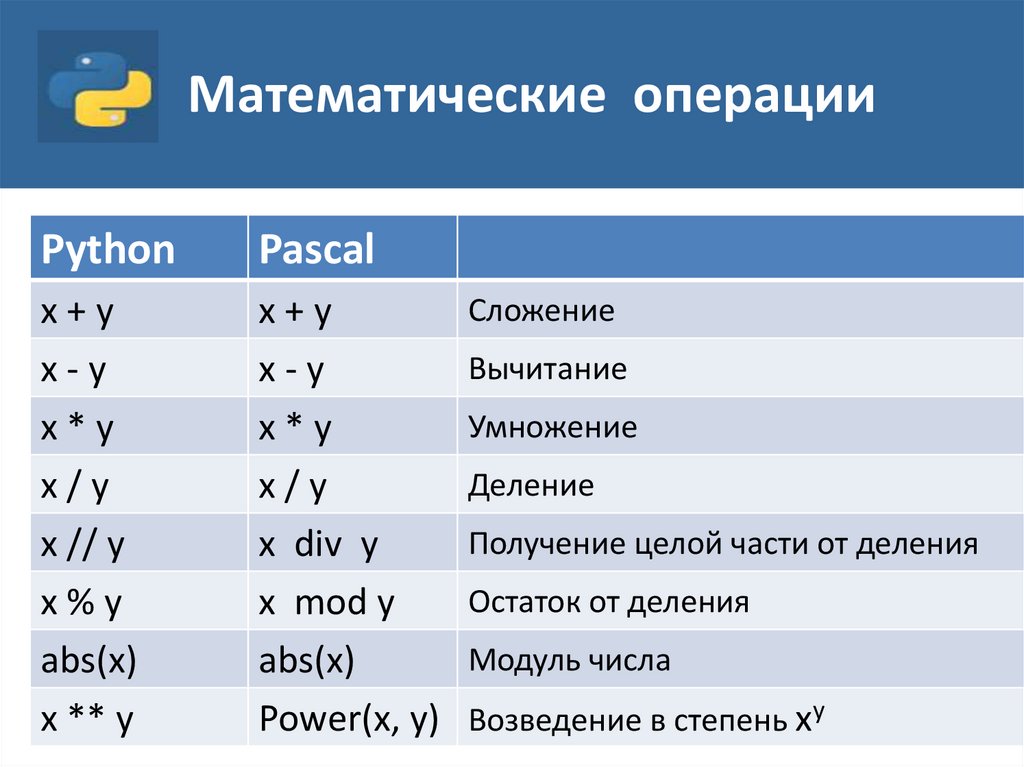 Математические операции

| Python | Pascal | |
|---|---|---|
| x + y | x + y | Сложение |
| x - y | x - y | Вычитание |
| x * y | x * y | Умножение |
| x / y | x / y | Деление |
| x // y | x div y | Получение целой части от деления |
| x % y | x mod y | Остаток от деления |
| abs(x) | abs(x) | Модуль числа |
| x ** y | Power(x, y) | Возведение в степень $x^y$ |